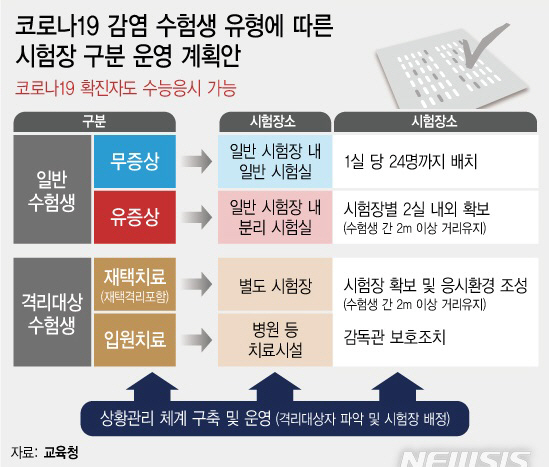 코로나19 감염 수험생 유형에 따른 시험장 구분 운영 계획안

코로나19 확진자도 수능응시 가능

| 구분 | | 시험장소 | 시험장소 |
|---|---|---|---|
| 일반 수험생 | 무증상 | 일반 시험장 내 일반 시험실 | 1실 당 24명까지 배치 |
| 일반 수험생 | 유증상 | 일반 시험장 내 분리 시험실 | 시험장별 2실 내외 확보 (수험생 간 2m 이상 거리유지) |
| 격리대상 수험생 | 재택치료 (재택격리포함) | 별도 시험장 | 시험장 확보 및 응시환경 조성 (수험생 간 2m 이상 거리유지) |
| 격리대상 수험생 | 입원치료 | 병원 등 치료시설 | 감독관 보호조치 |

상황관리 체계 구축 및 운영 (격리대상자 파악 및 시험장 배정)

자료: 교육청

NEWSIS